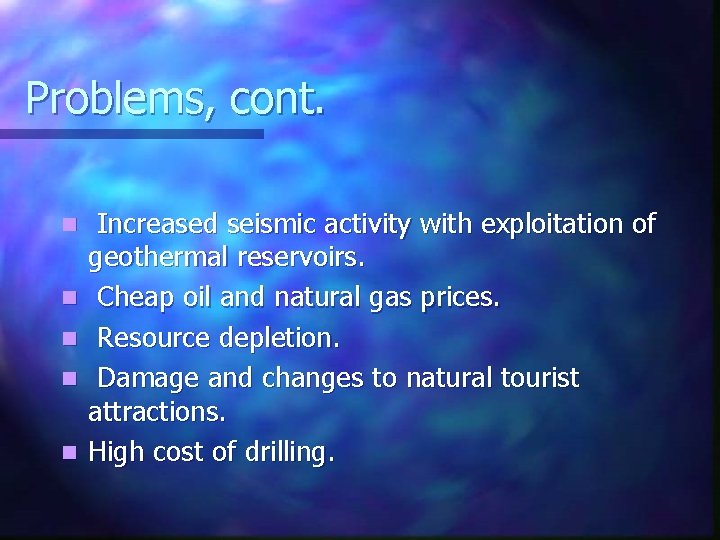 Problems, cont.

- Increased seismic activity with exploitation of geothermal reservoirs.
- Cheap oil and natural gas prices.
- Resource depletion.
- Damage and changes to natural tourist attractions.
- High cost of drilling.